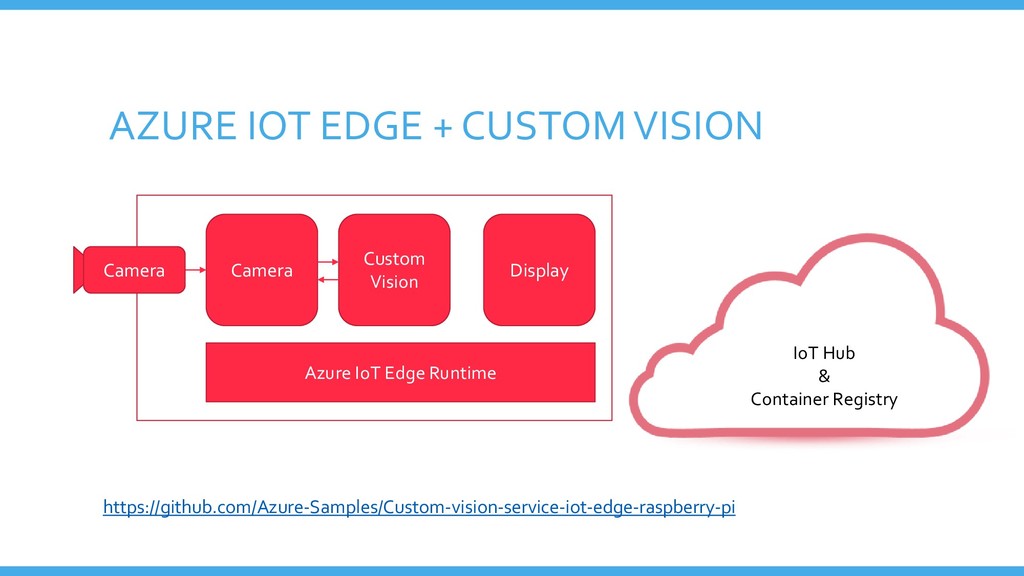 AZURE IOT EDGE + CUSTOM VISION

Camera

Camera

Custom Vision

Display

Azure IoT Edge Runtime

IoT Hub
&
Container Registry

https://github.com/Azure-Samples/Custom-vision-service-iot-edge-raspberry-pi